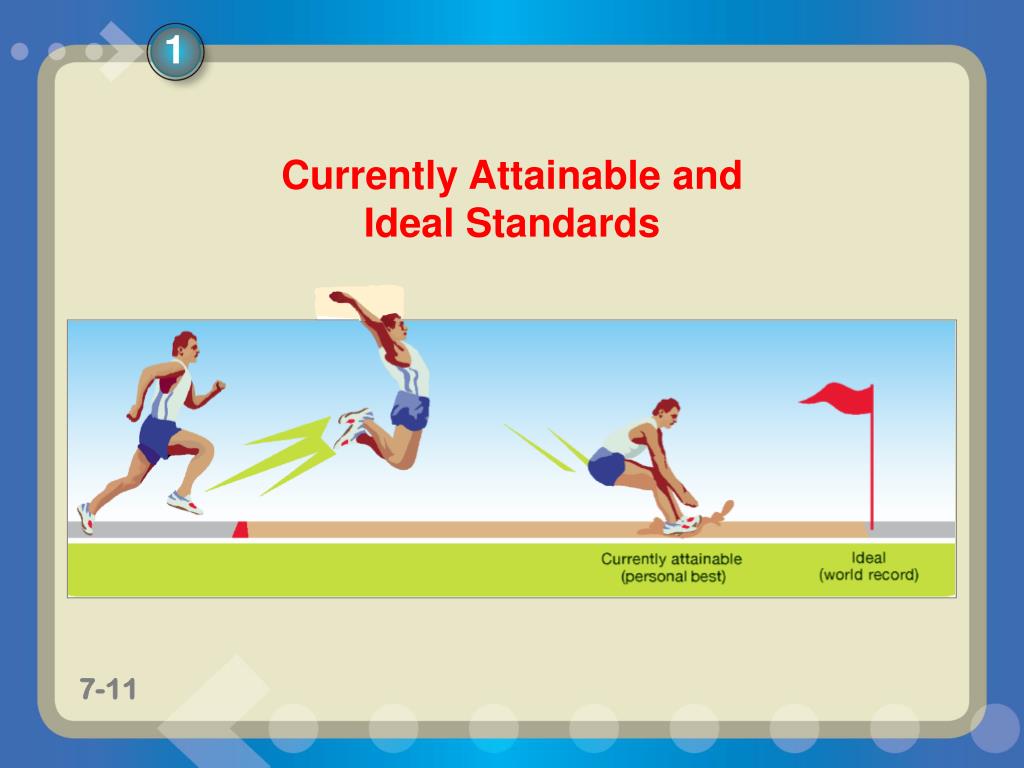 1

Currently Attainable and Ideal Standards

Currently attainable
(personal best)

Ideal
(world record)

7-11